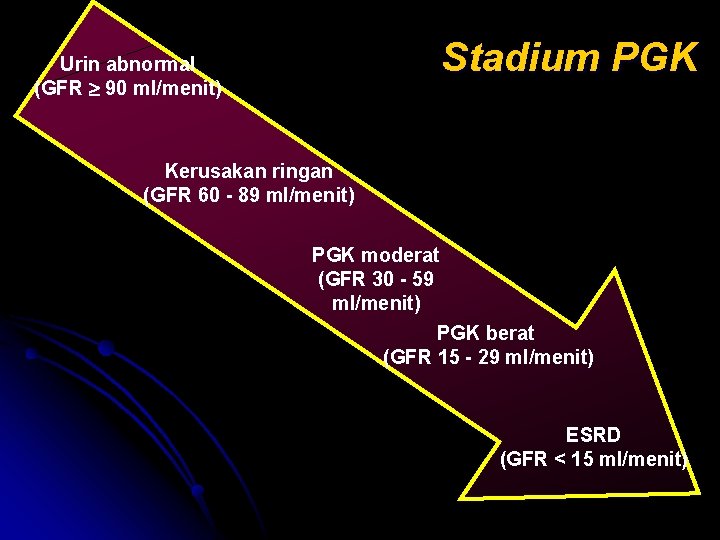 Stadium PGK

Urin abnormal
(GFR $\geq$ 90 ml/menit)

Kerusakan ringan
(GFR 60 - 89 ml/menit)

PGK moderat
(GFR 30 - 59 ml/menit)

PGK berat
(GFR 15 - 29 ml/menit)

ESRD
(GFR < 15 ml/menit)